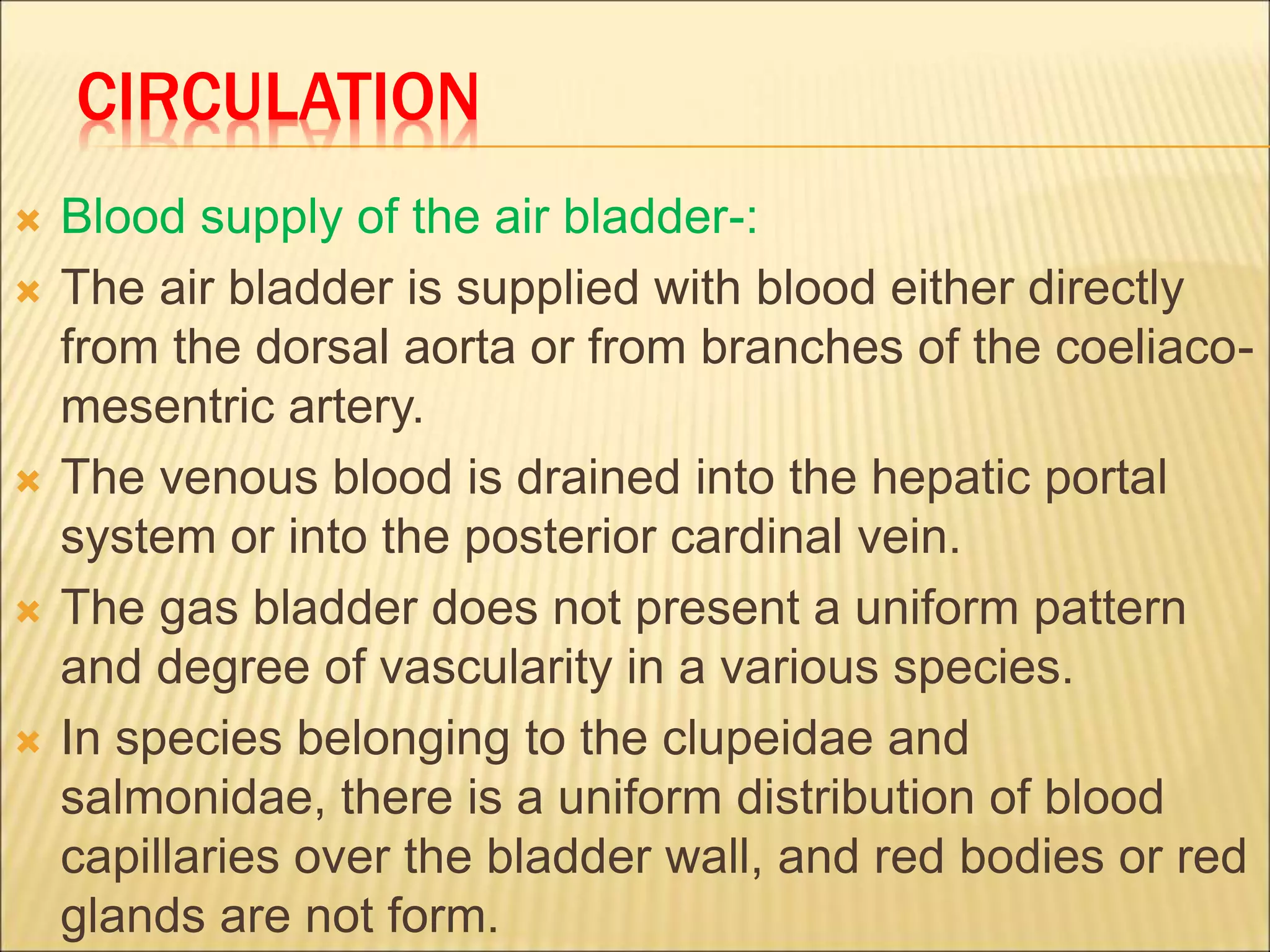 CIRCULATION

Blood supply of the air bladder-:

The air bladder is supplied with blood either directly from the dorsal aorta or from branches of the coeliaco-mesentric artery.

The venous blood is drained into the hepatic portal system or into the posterior cardinal vein.

The gas bladder does not present a uniform pattern and degree of vascularity in a various species.

In species belonging to the clupeidae and salmonidae, there is a uniform distribution of blood capillaries over the bladder wall, and red bodies or red glands are not form.